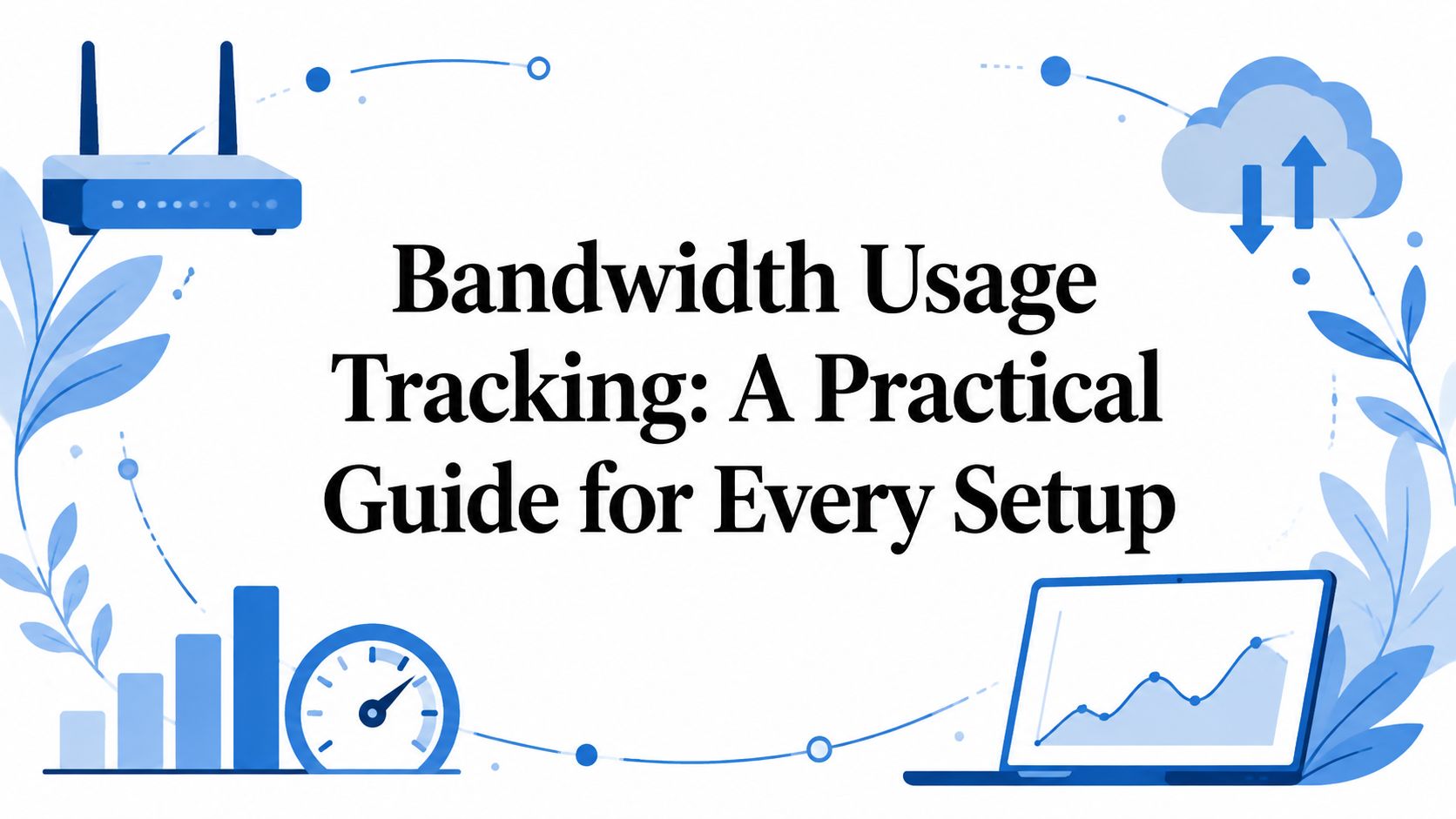 Bandwidth Usage Tracking: A Practical Guide for Every Setup